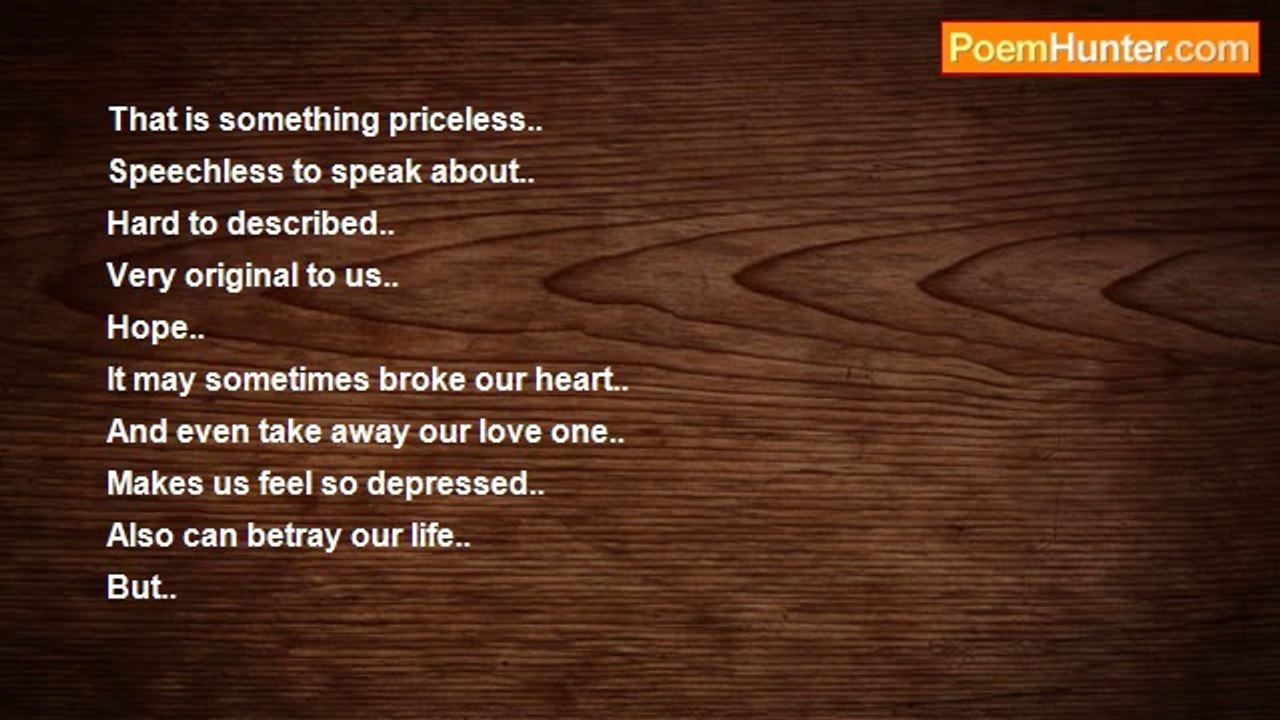 PoemHunter.com

That is something priceless..
Speechless to speak about..
Hard to described..
Very original to us..
Hope..
It may sometimes broke our heart..
And even take away our love one..
Makes us feel so depressed..
Also can betray our life..
But..